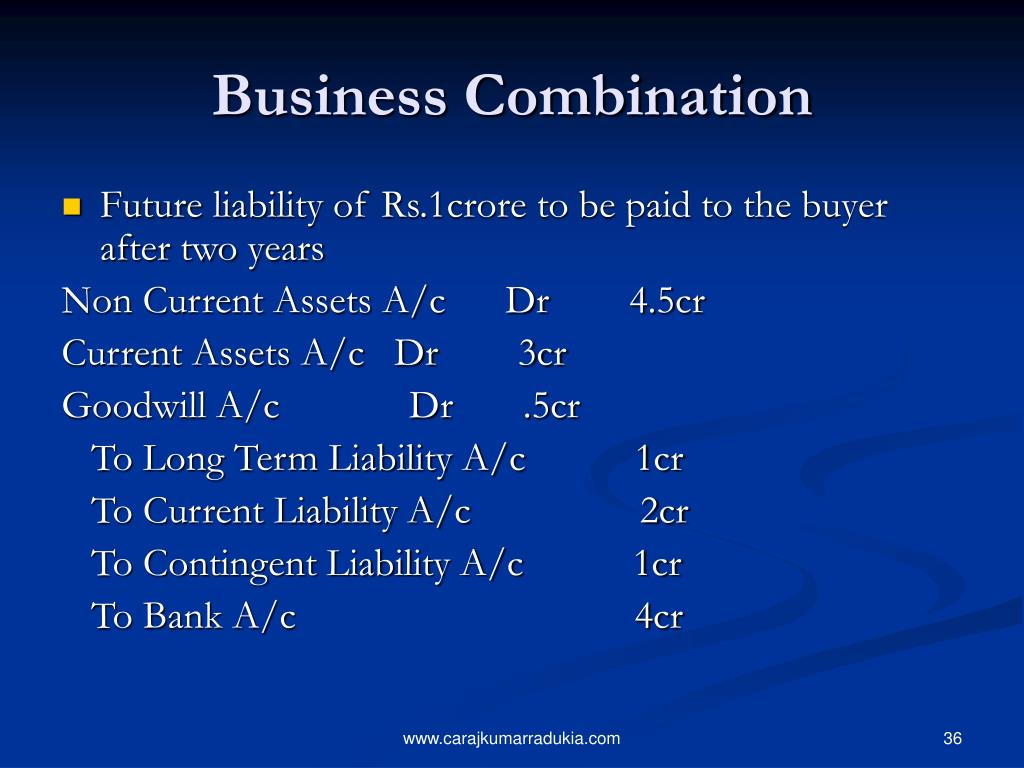 Business Combination

Future liability of Rs.1crore to be paid to the buyer after two years

Non Current Assets A/c Dr 4.5cr

Current Assets A/c Dr 3cr

Goodwill A/c Dr .5cr

To Long Term Liability A/c 1cr

To Current Liability A/c 2cr

To Contingent Liability A/c 1cr

To Bank A/c 4cr

www.carajkumarradukia.com

36